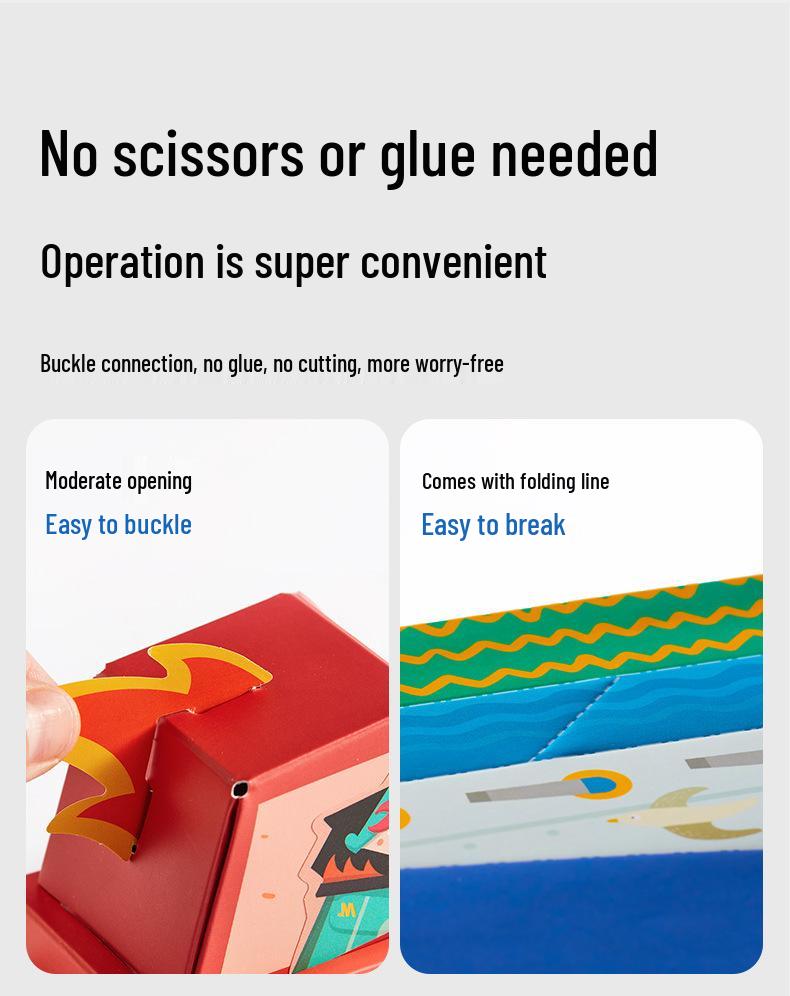 No scissors or glue needed

Operation is super convenient

Buckle connection, no glue, no cutting, more worry-free

Moderate opening

Easy to buckle

Comes with folding line

Easy to break